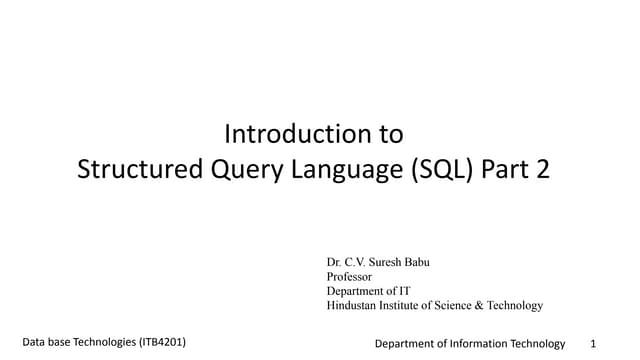 Introduction to
Structured Query Language (SQL) Part 2

Dr. C.V. Suresh Babu
Professor
Department of IT
Hindustan Institute of Science & Technology

Data base Technologies (ITB4201)

Department of Information Technology

1